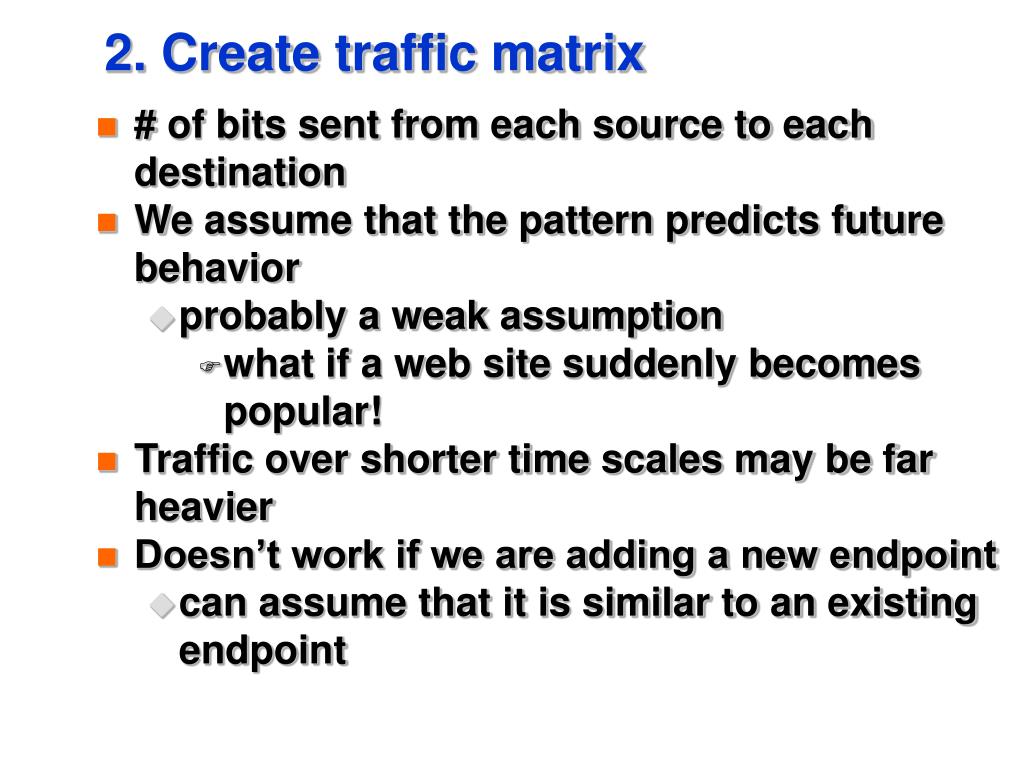 2. Create traffic matrix

# of bits sent from each source to each destination

We assume that the pattern predicts future behavior

probably a weak assumption

what if a web site suddenly becomes popular!

Traffic over shorter time scales may be far heavier

Doesn’t work if we are adding a new endpoint

can assume that it is similar to an existing endpoint